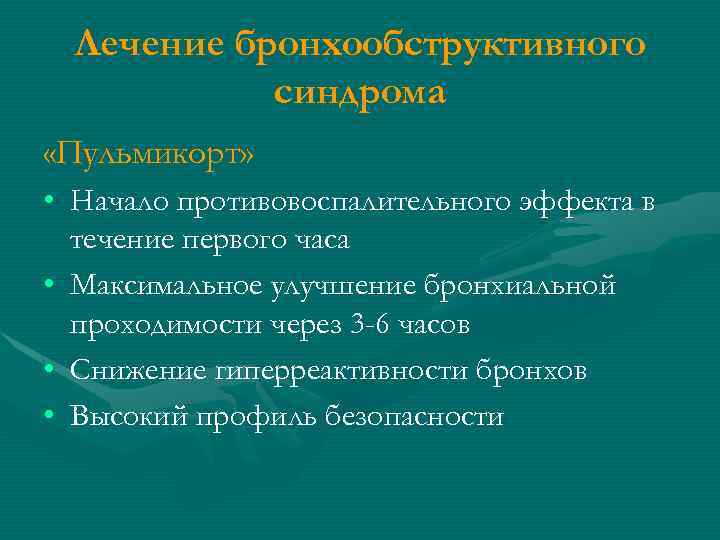 Лечение бронхообструктивного синдрома

«Пульмикорт»

• Начало противовоспалительного эффекта в течение первого часа
• Максимальное улучшение бронхиальной проходимости через 3-6 часов
• Снижение гиперреактивности бронхов
• Высокий профиль безопасности